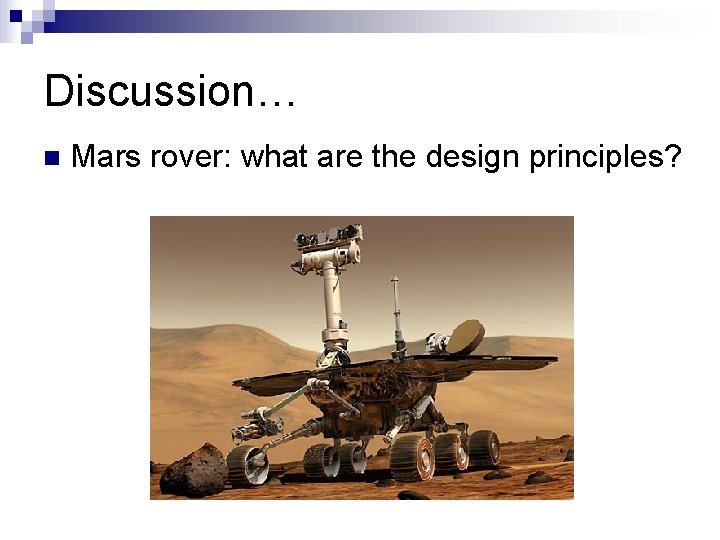 Discussion…

• Mars rover: what are the design principles?